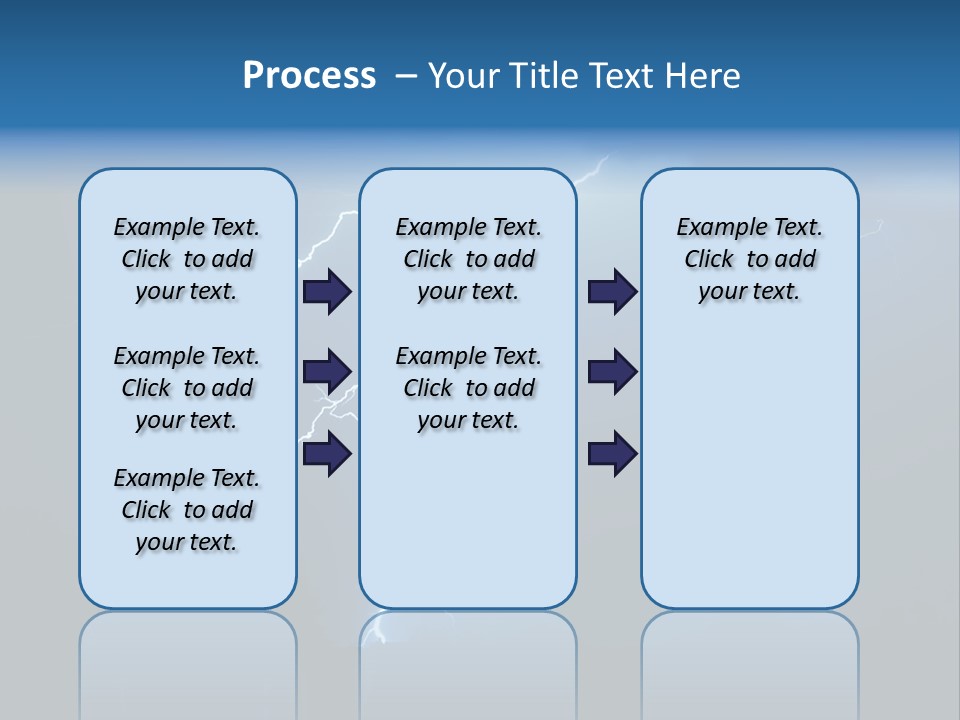 Process – Your Title Text Here

Example Text. Click to add your text.

Example Text. Click to add your text.

Example Text. Click to add your text.

Example Text. Click to add your text.

Example Text. Click to add your text.

Example Text. Click to add your text.